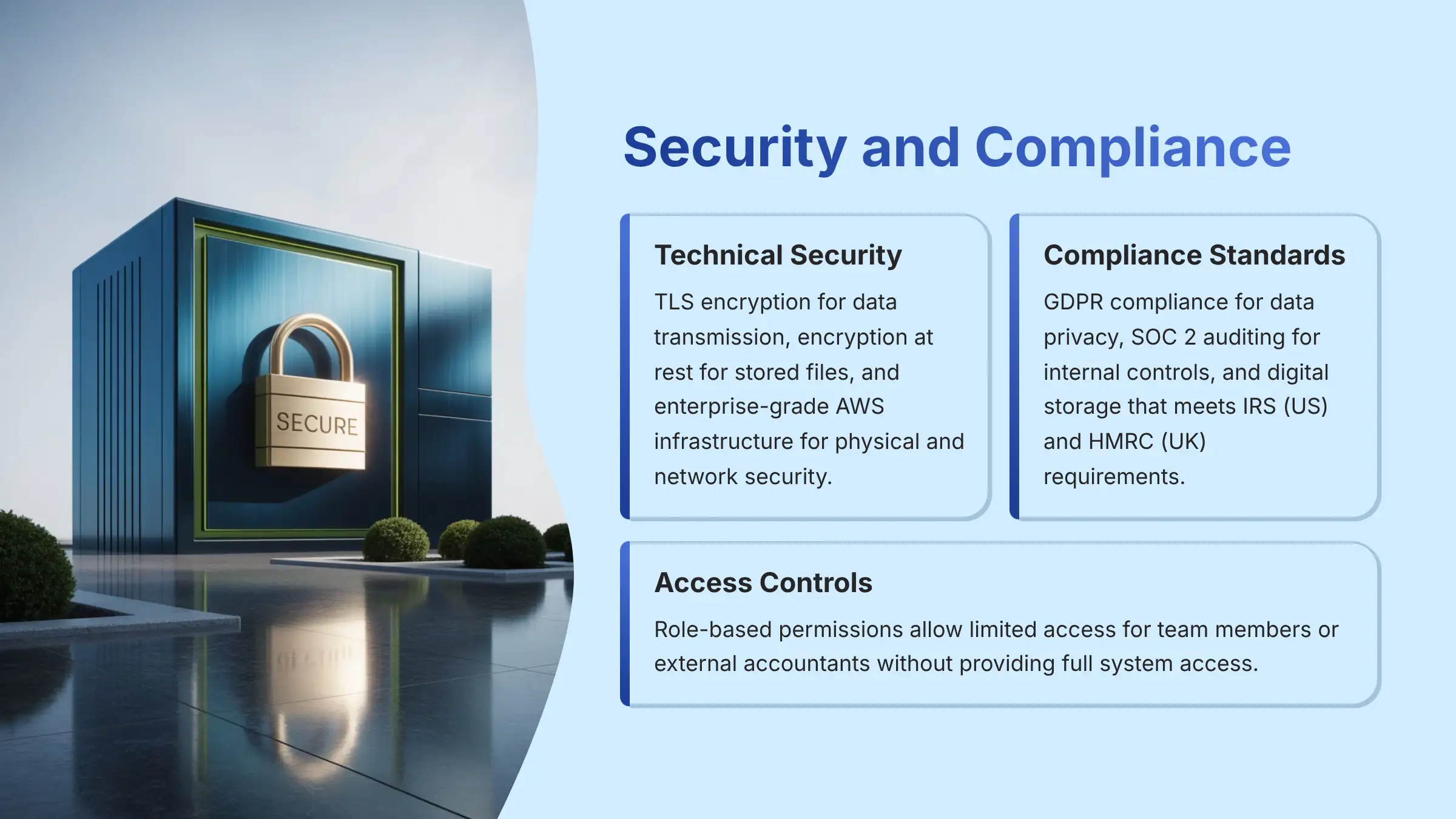 SECURE

Security and Compliance

Technical Security

TLS encryption for data transmission, encryption at rest for stored files, and enterprise-grade AWS infrastructure for physical and network security.

Compliance Standards

GDPR compliance for data privacy, SOC 2 auditing for internal controls, and digital storage that meets IRS (US) and HMRC (UK) requirements.

Access Controls

Role-based permissions allow limited access for team members or external accountants without providing full system access.